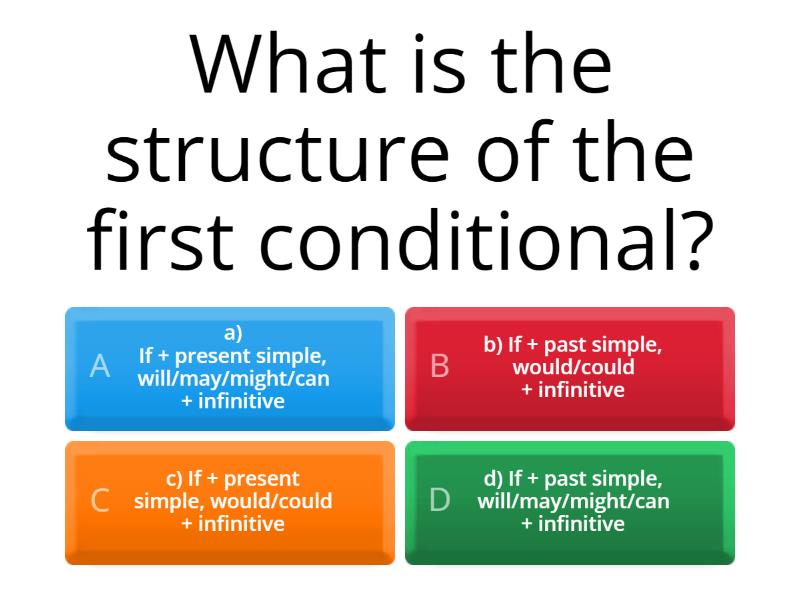 What is the structure of the first conditional?

A
a)
If + present simple, will/may/might/can + infinitive

B
b) If + past simple, would/could + infinitive

C
c) If + present simple, would/could + infinitive

D
d) If + past simple, will/may/might/can + infinitive